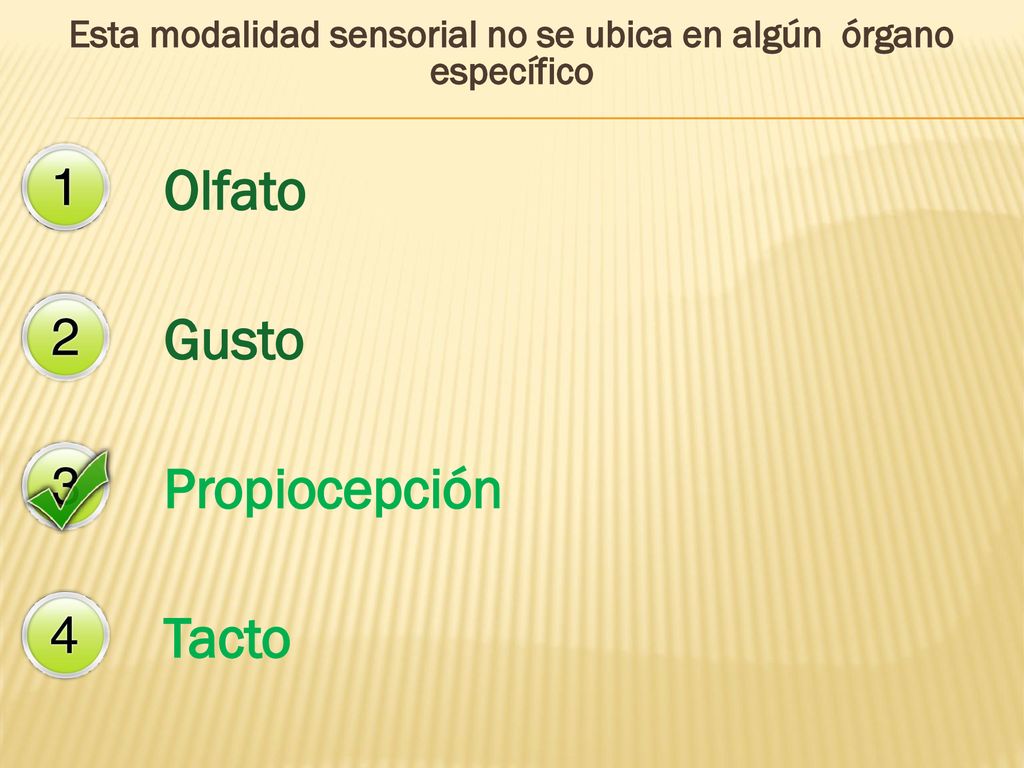 Esta modalidad sensorial no se ubica en algún órgano específico

1 Olfato

2 Gusto

3 Propiocepción

4 Tacto